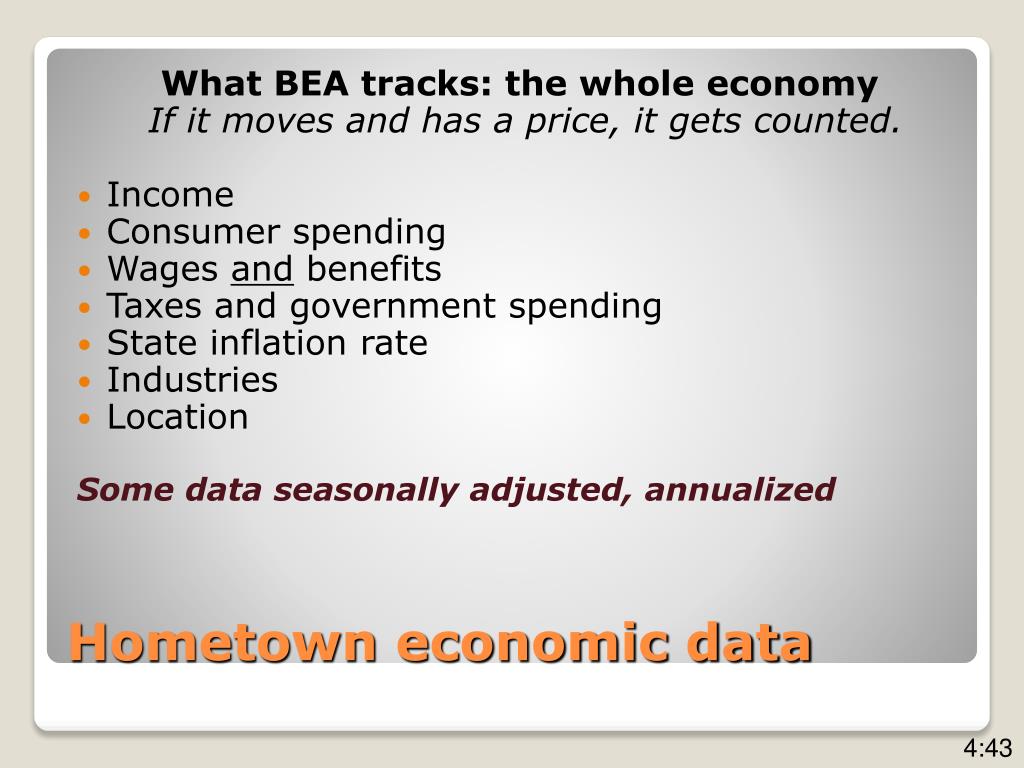 What BEA tracks: the whole economy
If it moves and has a price, it gets counted.

- Income
- Consumer spending
- Wages and benefits
- Taxes and government spending
- State inflation rate
- Industries
- Location

Some data seasonally adjusted, annualized

Hometown economic data

4:43